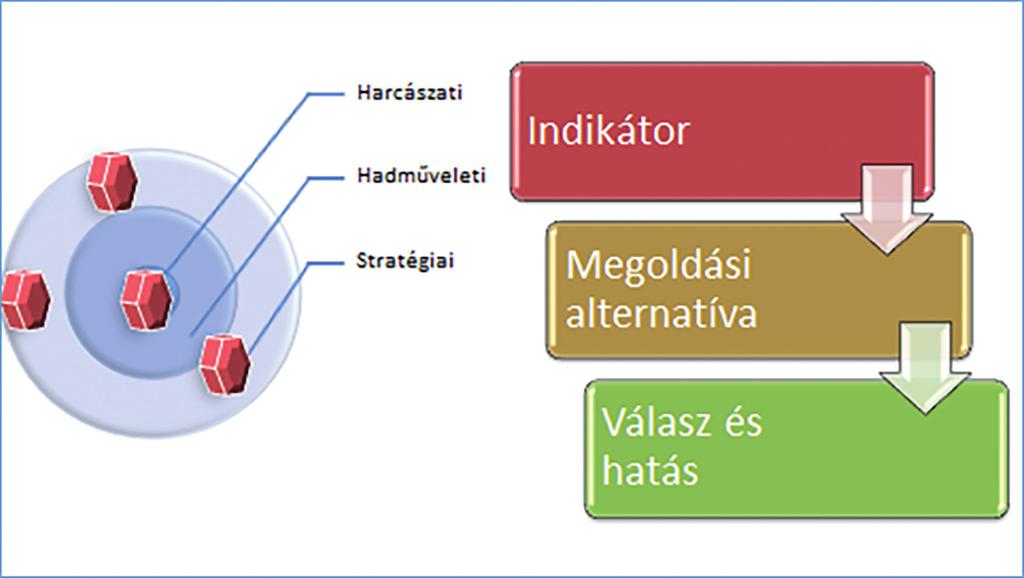 Harcászati

Hadműveleti

Stratégiai

Indikátor

Megoldási alternatíva

Válasz és hatás